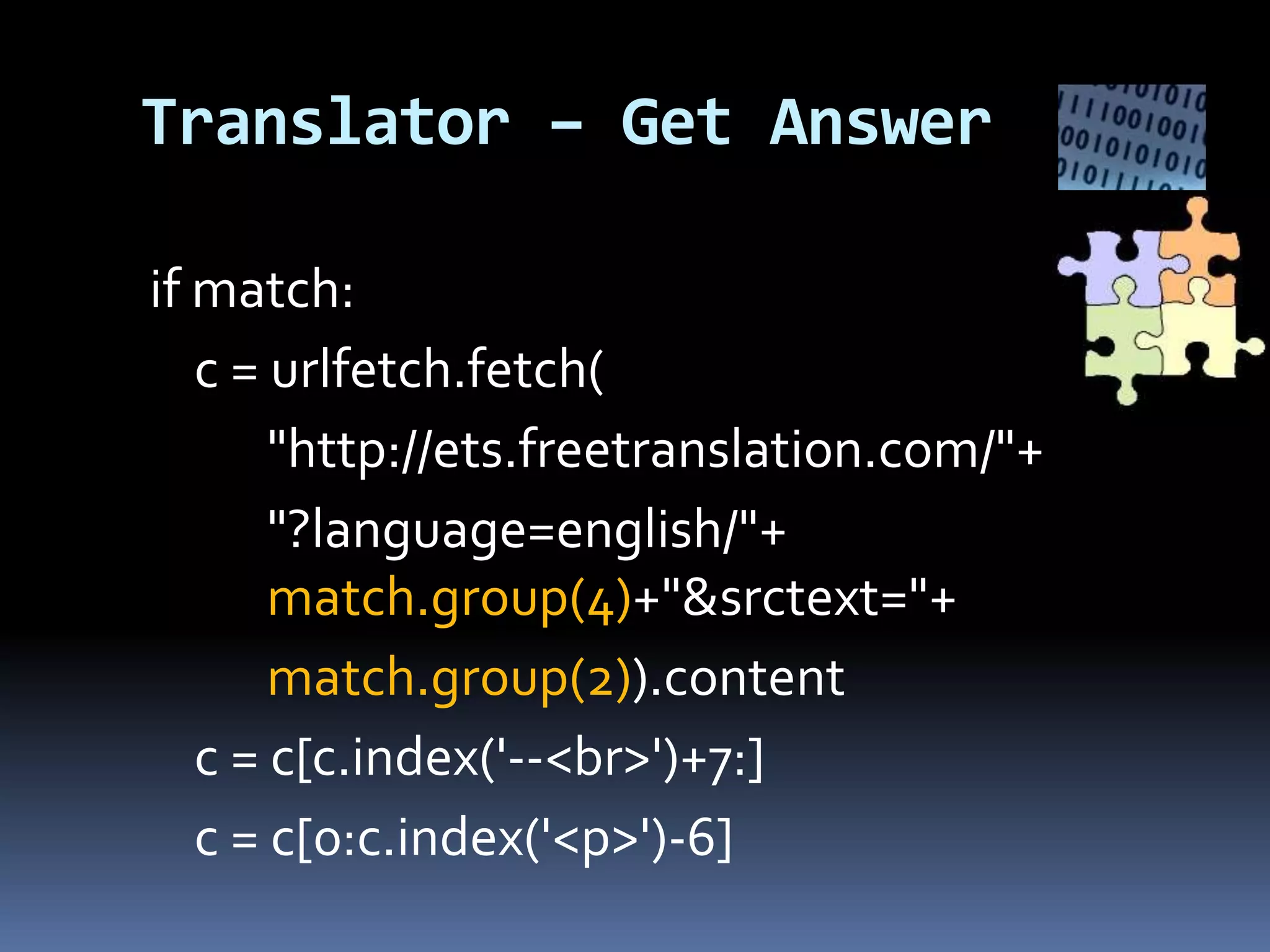 Translator – Get Answer

if match:
c = urlfetch.fetch(
"http://ets.freetranslation.com/"+
"?language=english/"+
match.group(4)+"&srctext="+
match.group(2)).content
c = c[c.index('--<br>')+7:]
c = c[0:c.index('<p>')-6]